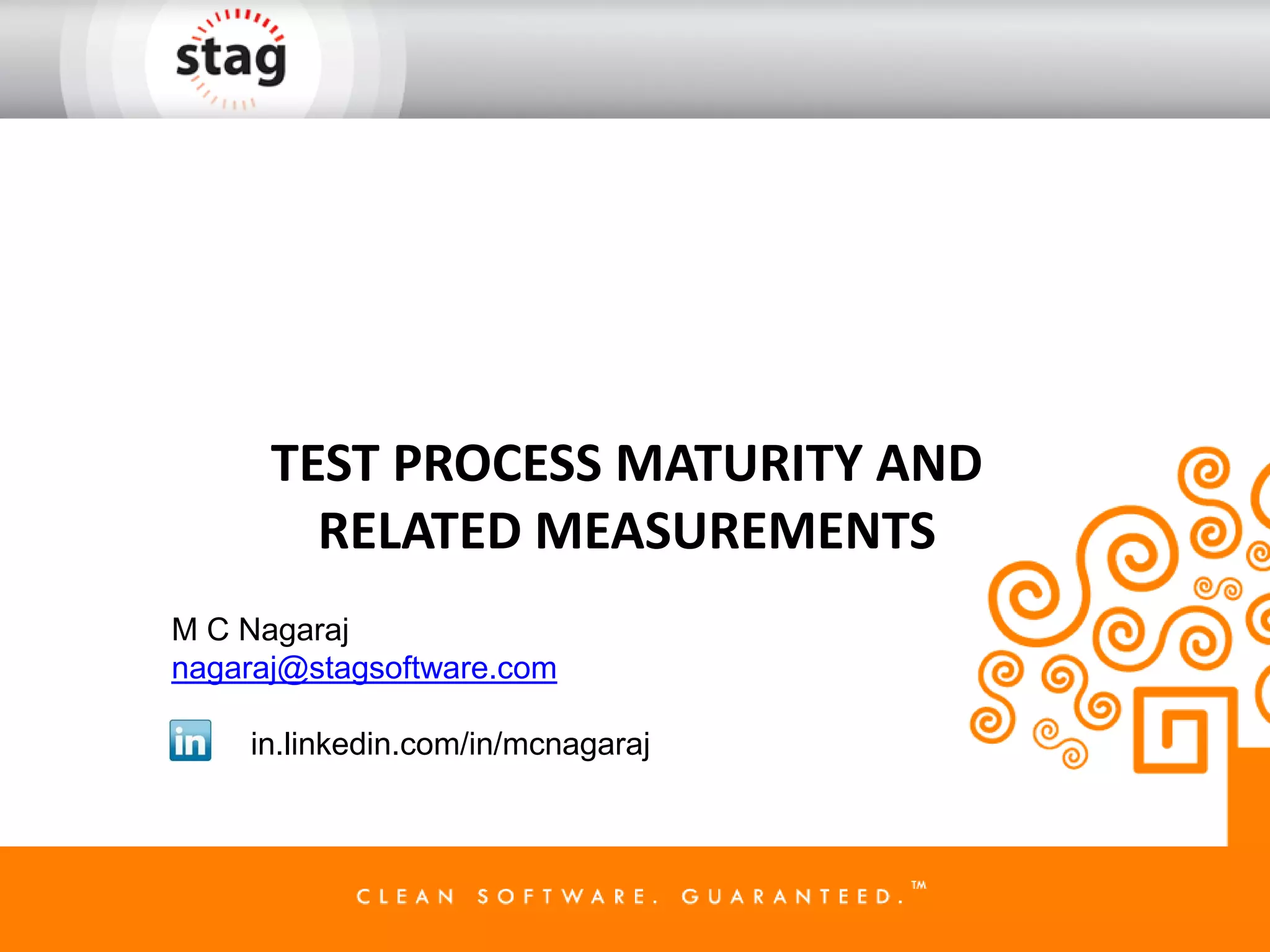 stag

TEST PROCESS MATURITY AND RELATED MEASUREMENTS

M C Nagaraj
nagaraj@stagsoftware.com

in

in.linkedin.com/in/mcnagaraj

CLEAN SOFTWARE. GUARANTEED.™